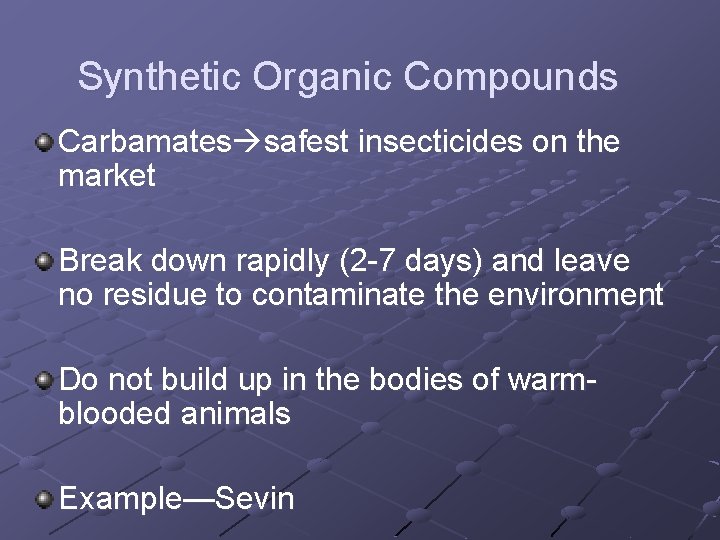 Synthetic Organic Compounds

Carbamates→safest insecticides on the market

Break down rapidly (2-7 days) and leave no residue to contaminate the environment

Do not build up in the bodies of warm-blooded animals

Example—Sevin